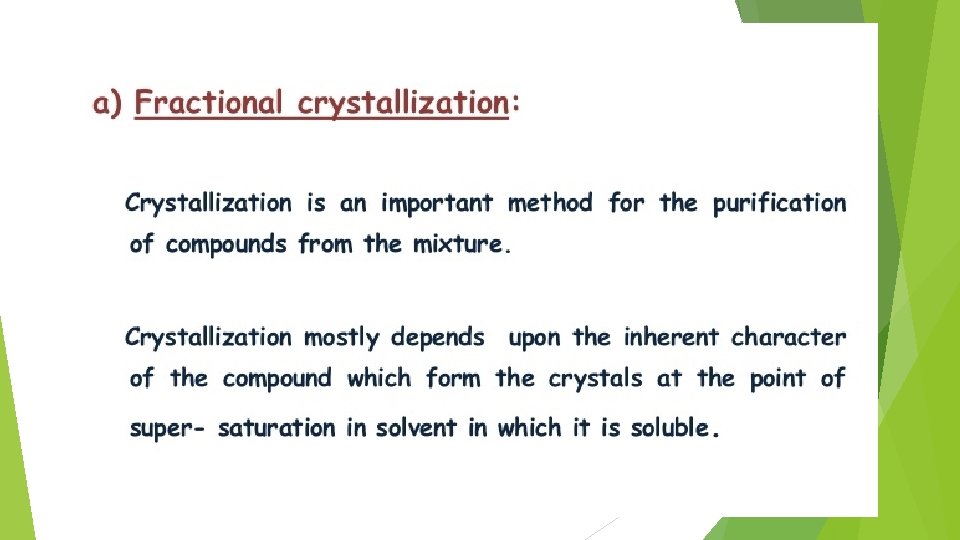 a) Fractional crystallization:

Crystallization is an important method for the purification of compounds from the mixture.

Crystallization mostly depends upon the inherent character of the compound which form the crystals at the point of super- saturation in solvent in which it is soluble.